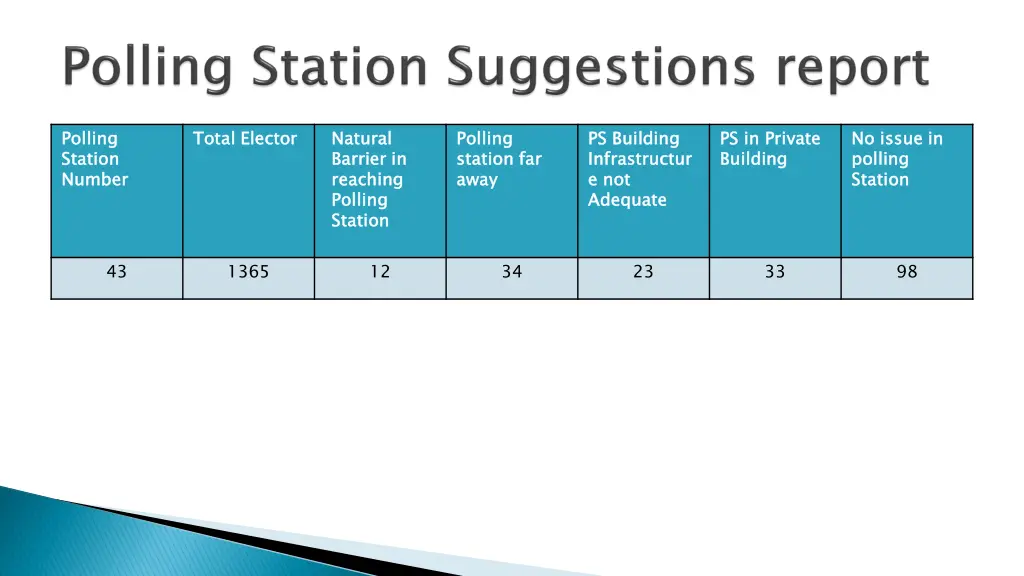 Polling Station Suggestions report

| Polling Station Number | Total Elector | Natural Barrier in reaching Polling Station | Polling station far away | PS Building Infrastructure not Adequate | PS in Private Building | No issue in polling Station |
|---|---|---|---|---|---|---|
| 43 | 1365 | 12 | 34 | 23 | 33 | 98 |